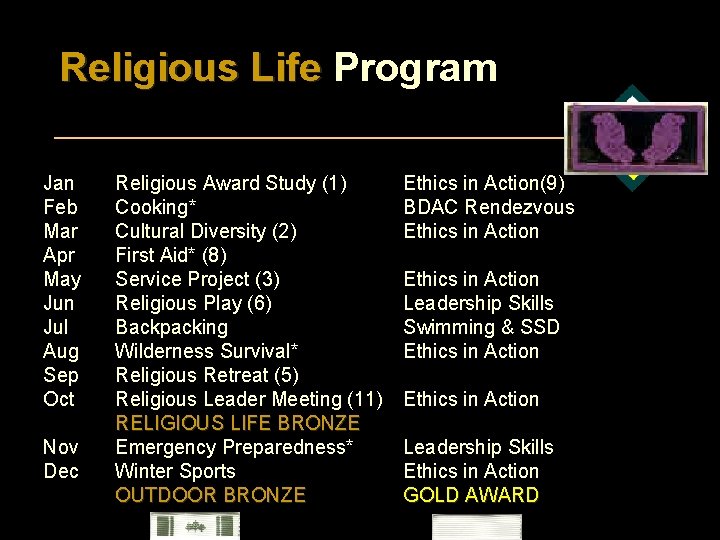 Religious Life Program

| | | |
|---|---|---|
| Jan | Religious Award Study (1) | Ethics in Action(9) |
| Feb | Cooking* | BDAC Rendezvous |
| Mar | Cultural Diversity (2) | Ethics in Action |
| Apr | First Aid* (8) | |
| May | Service Project (3) | Ethics in Action |
| Jun | Religious Play (6) | Leadership Skills |
| Jul | Backpacking | Swimming & SSD |
| Aug | Wilderness Survival* | Ethics in Action |
| Sep | Religious Retreat (5) | |
| Oct | Religious Leader Meeting (11) | Ethics in Action |
| | RELIGIOUS LIFE BRONZE | |
| Nov | Emergency Preparedness* | Leadership Skills |
| Dec | Winter Sports | Ethics in Action |
| | OUTDOOR BRONZE | GOLD AWARD |